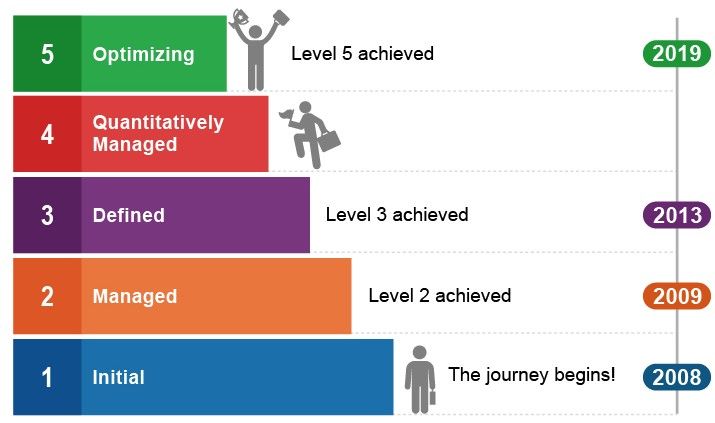 5 Optimizing

Level 5 achieved

2019

4 Quantitatively Managed

3 Defined

Level 3 achieved

2013

2 Managed

Level 2 achieved

2009

1 Initial

The journey begins!

2008